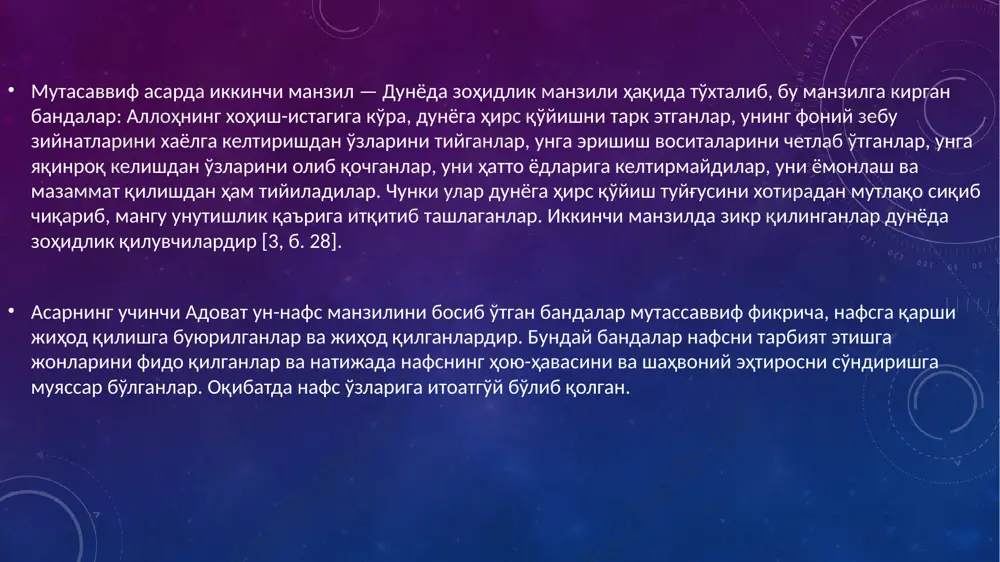 • Мутасаввиф асарда иккинчи манзил — Дунёда зоҳидлик манзили ҳақида тўхталиб, бу манзилга кирган бандалар: Аллоҳнинг хоҳиш-истагига кўра, дунёга ҳирс қўйишни тарк этганлар, унинг фоний зебу зийнатларини хаёлга келтиришдан ўзларини тийганлар, унга эришиш воситаларини четлаб ўтганлар, унга яқинроқ келишдан ўзларини олиб қочганлар, уни ҳатто ёдларига келтирмайдилар, уни ёмонлаш ва мазаммат қилишдан ҳам тийиладилар. Чунки улар дунёга ҳирс қўйиш туйғусини хотирадан мутлақо сиқиб чиқариб, мангу унутишлик қаърига итқитиб ташлаганлар. Иккинчи манзилда зикр қилинганлар дунёда зоҳидлик қилувчилардир [3, б. 28].

• Асарнинг учинчи Адоват ун-нафс манзилини босиб ўтган бандалар мутассаввиф фикрича, нафсга қарши жиҳод қилишга буюрилганлар ва жиҳод қилганлардир. Бундай бандалар нафсни тарбият этишга жонларини фидо қилганлар ва натижада нафснинг ҳою-ҳавасини ва шаҳвоний эҳтиросни сўндиришга муяссар бўлганлар. Оқибатда нафс ўзларига итоатгўй бўлиб қолган.